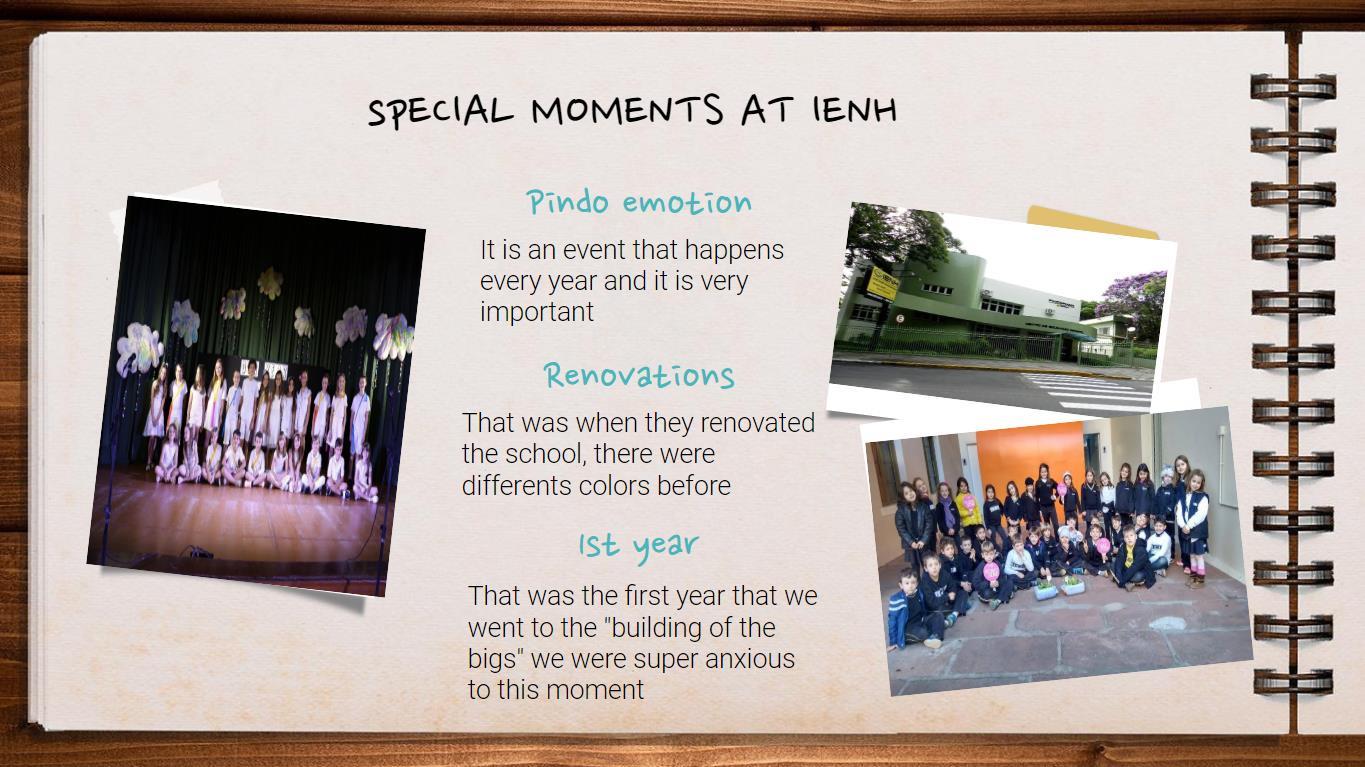 SPECIAL MOMENTS AT IENH

Pindo emotion

It is an event that happens every year and it is very important

Renovations

That was when they renovated the school, there were differents colors before

1st year

That was the first year that we went to the "building of the bigs" we were super anxious to this moment